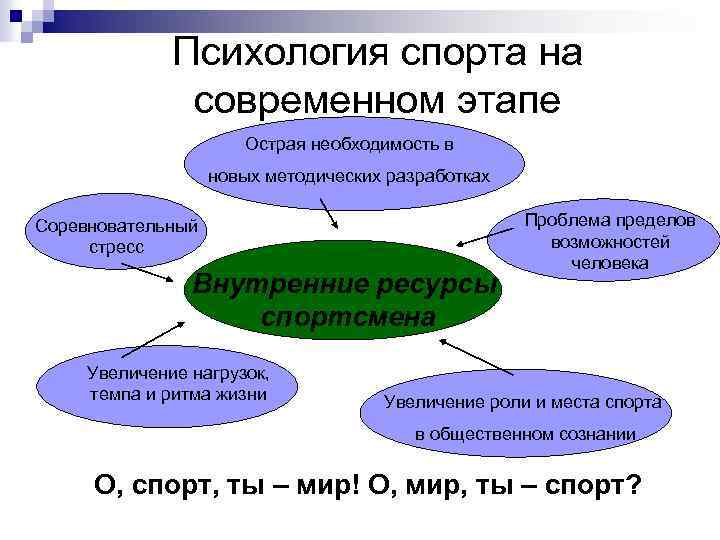 Психология спорта на современном этапе

Острая необходимость в новых методических разработках

Соревновательный стресс

Проблема пределов возможностей человека

Внутренние ресурсы спортсмена

Увеличение нагрузок, темпа и ритма жизни

Увеличение роли и места спорта в общественном сознании

О, спорт, ты – мир! О, мир, ты – спорт?